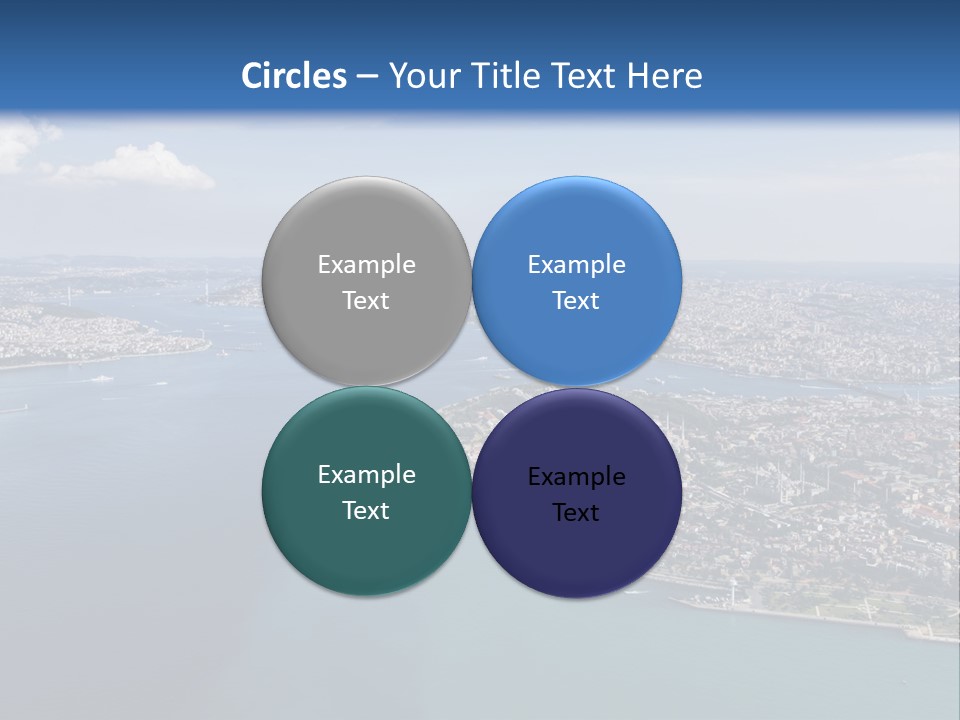 Circles – Your Title Text Here

Example Text

Example Text

Example Text

Example Text